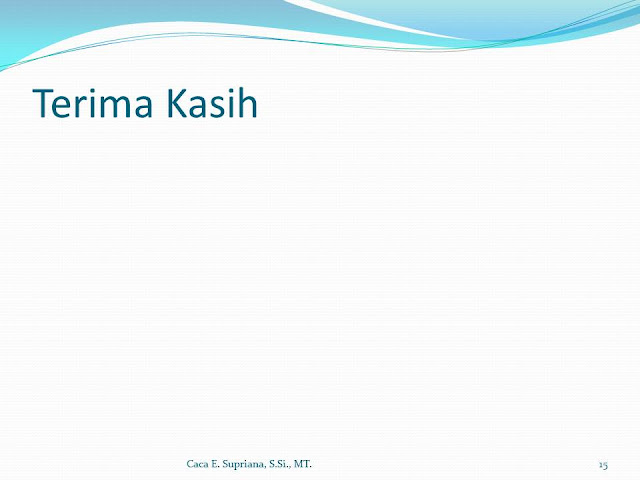 Terima Kasih

Caca E. Supriana, S.Si., MT.

15